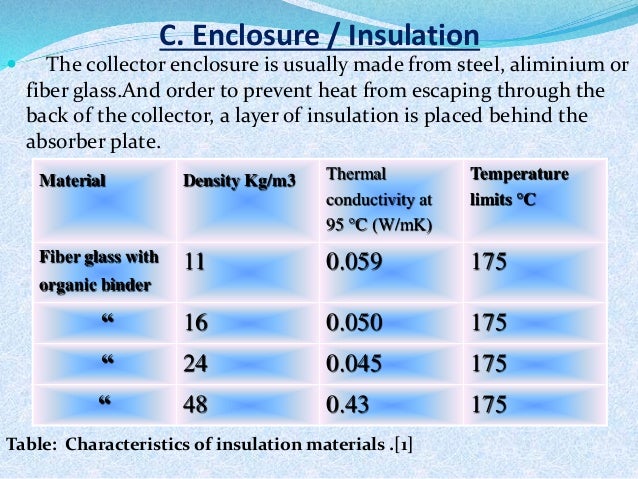 C. Enclosure / Insulation

The collector enclosure is usually made from steel, aliminium or fiber glass.And order to prevent heat from escaping through the back of the collector, a layer of insulation is placed behind the absorber plate.

| Material | Density Kg/m3 | Thermal conductivity at 95 °C (W/mK) | Temperature limits °C |
|---|---|---|---|
| Fiber glass with organic binder | 11 | 0.059 | 175 |
| “ | 16 | 0.050 | 175 |
| “ | 24 | 0.045 | 175 |
| “ | 48 | 0.43 | 175 |

Table: Characteristics of insulation materials .[1]